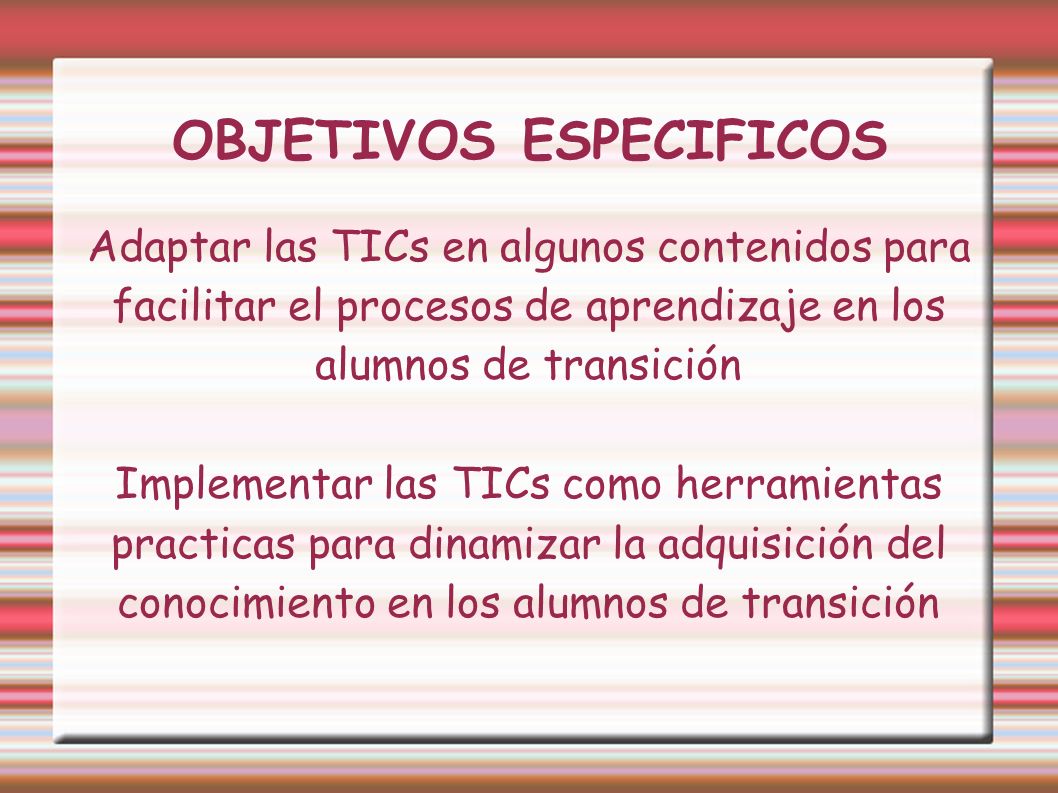 OBJETIVOS ESPECIFICOS

Adaptar las TICs en algunos contenidos para facilitar el procesos de aprendizaje en los alumnos de transición

Implementar las TICs como herramientas practicas para dinamizar la adquisición del conocimiento en los alumnos de transición